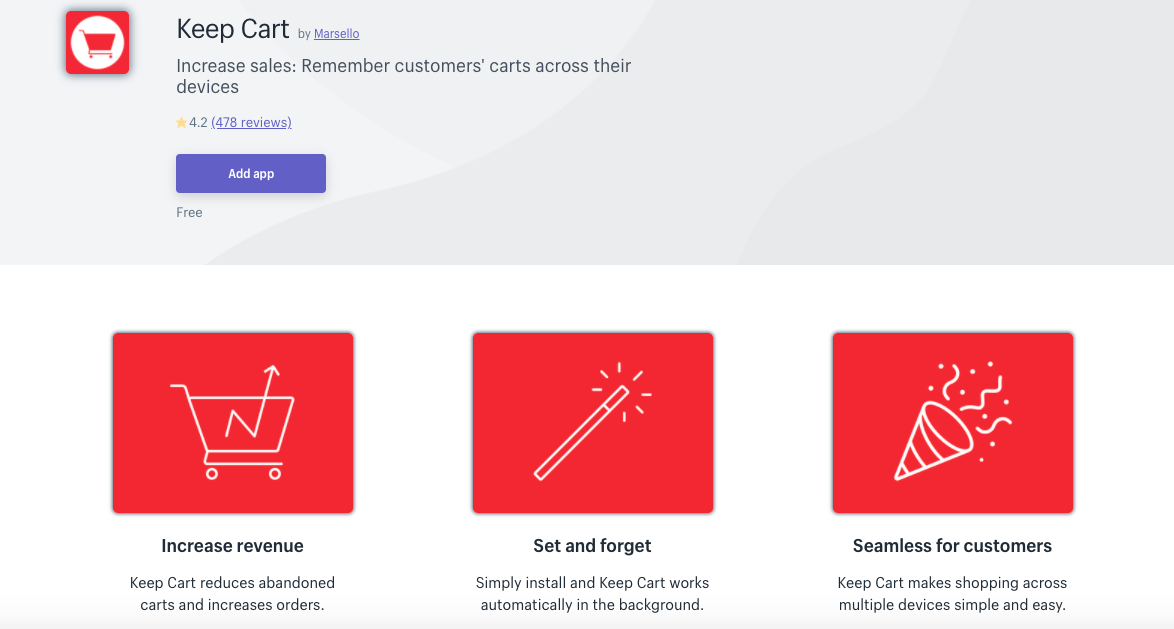 Keep Cart by Marsello

Increase sales: Remember customers' carts across their devices

4.2 (478 reviews)

Add app

Free

Increase revenue

Keep Cart reduces abandoned carts and increases orders.

Set and forget

Simply install and Keep Cart works automatically in the background.

Seamless for customers

Keep Cart makes shopping across multiple devices simple and easy.